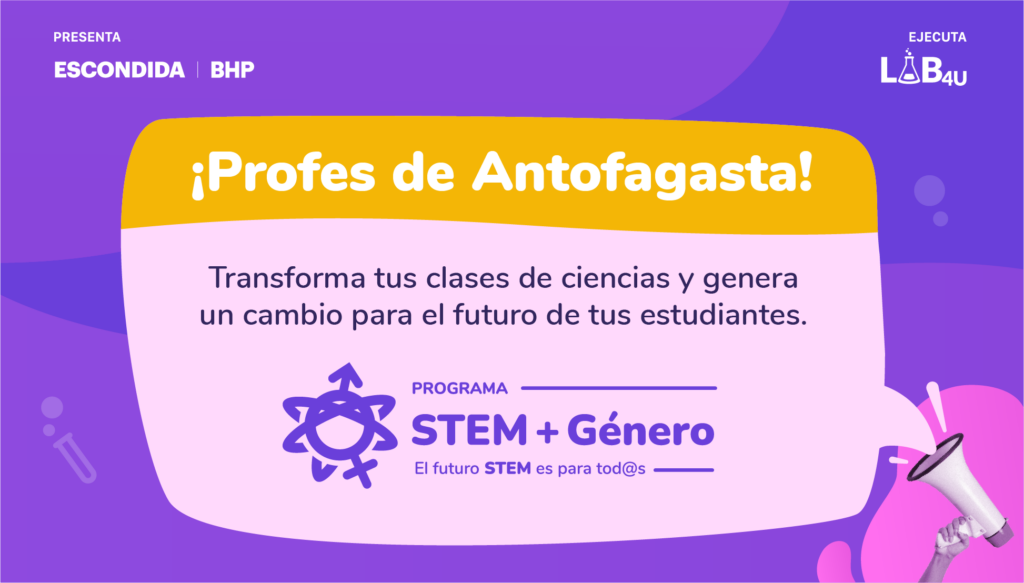 PRESENTA
ESCONDIDA | BHP

EJECUTA
LAB4U

¡Profes de Antofagasta!

Transforma tus clases de ciencias y genera un cambio para el futuro de tus estudiantes.

PROGRAMA
STEM + Género
El futuro STEM es para tod@s